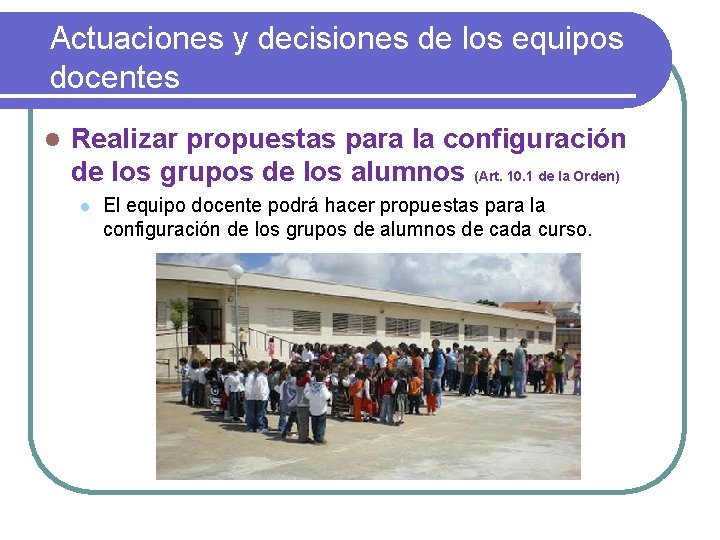 Actuaciones y decisiones de los equipos docentes

Realizar propuestas para la configuración de los grupos de los alumnos (Art. 10.1 de la Orden)

El equipo docente podrá hacer propuestas para la configuración de los grupos de alumnos de cada curso.